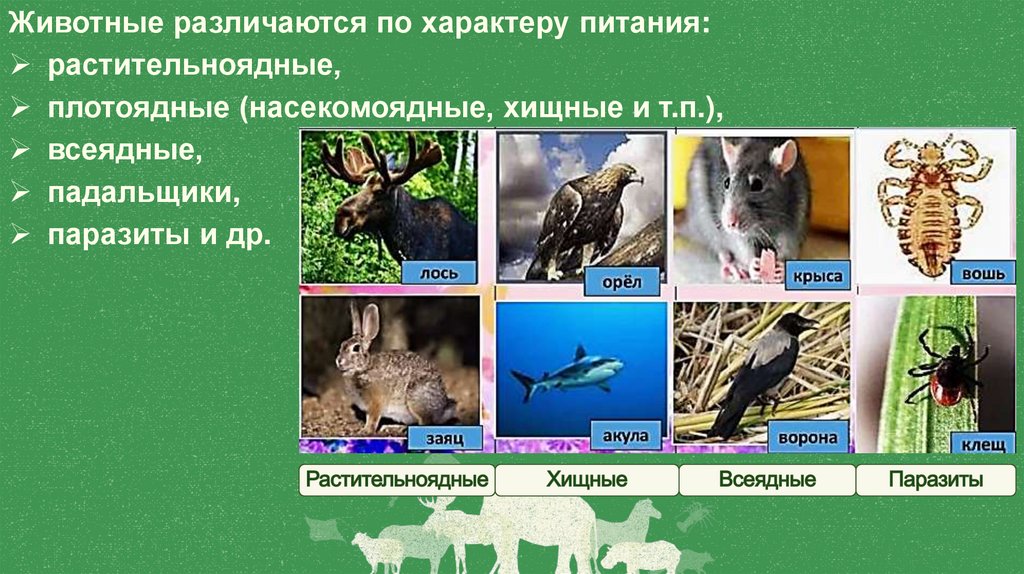 Животные различаются по характеру питания:
➢ растительноядные,
➢ плотоядные (насекомоядные, хищные и т.п.),
➢ всеядные,
➢ падальщики,
➢ паразиты и др.

лось
орёл
крыса
вошь
заяц
акула
ворона
клещ

Растительноядные
Хищные
Всеядные
Паразиты